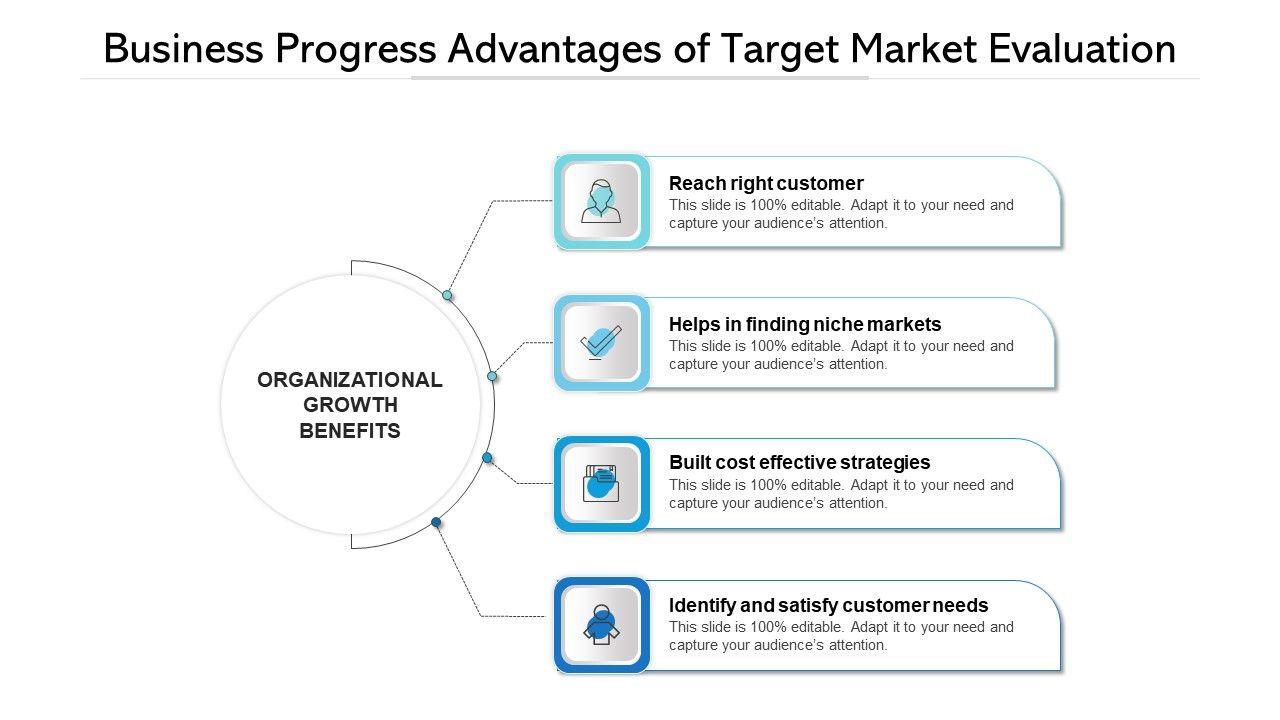 Business Progress Advantages of Target Market Evaluation

ORGANIZATIONAL GROWTH BENEFITS

Reach right customer
This slide is 100% editable. Adapt it to your need and capture your audience's attention.

Helps in finding niche markets
This slide is 100% editable. Adapt it to your need and capture your audience's attention.

Built cost effective strategies
This slide is 100% editable. Adapt it to your need and capture your audience's attention.

Identify and satisfy customer needs
This slide is 100% editable. Adapt it to your need and capture your audience's attention.